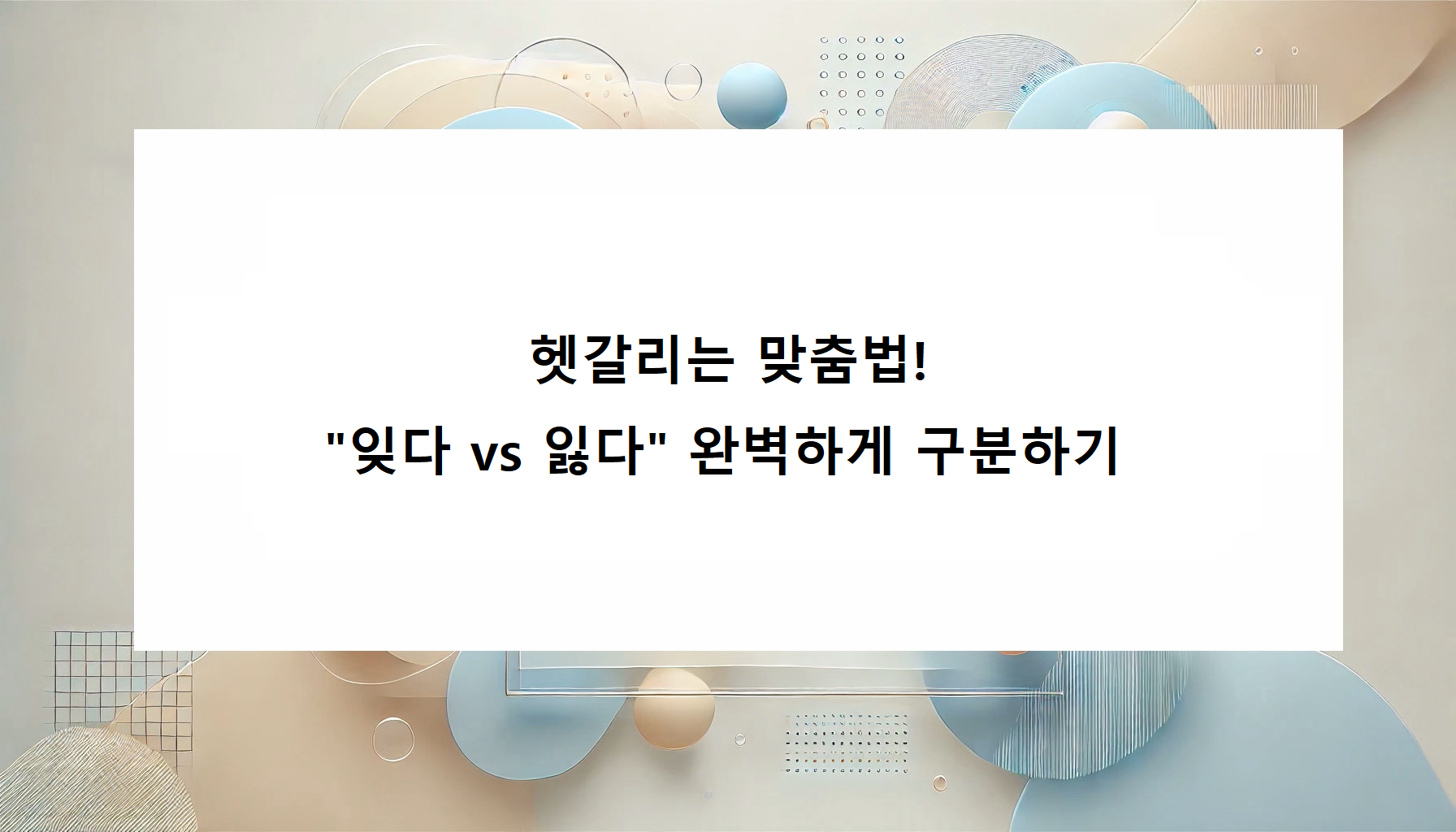 헷갈리는 맞춤법!
"잊다 vs 잃다" 완벽하게 구분하기